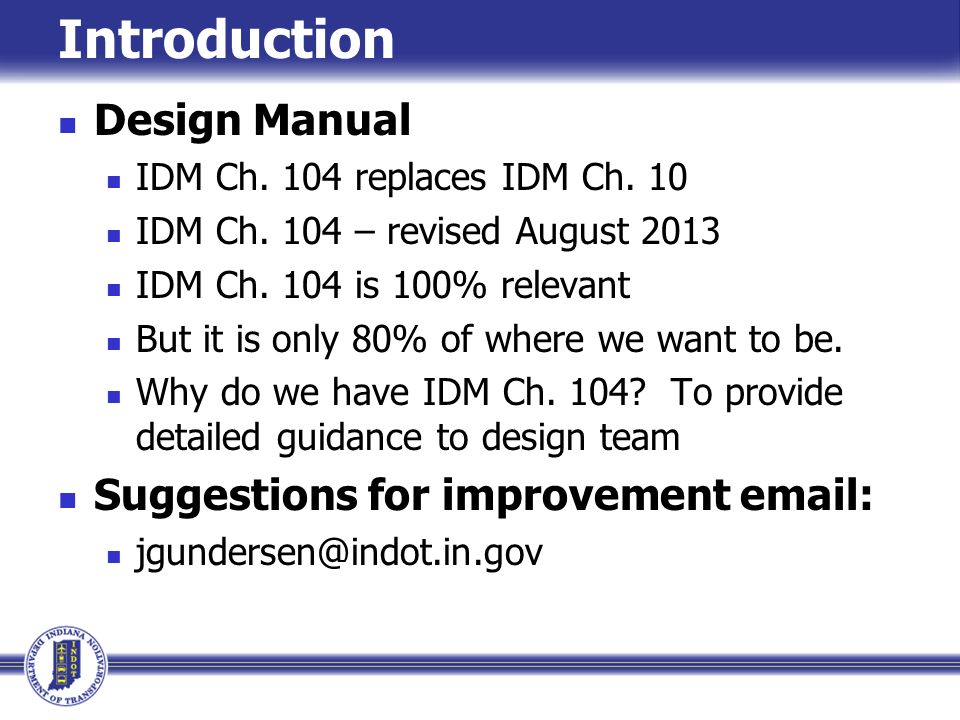 Introduction

Design Manual

IDM Ch. 104 replaces IDM Ch. 10

IDM Ch. 104 – revised August 2013

IDM Ch. 104 is 100% relevant

But it is only 80% of where we want to be.

Why do we have IDM Ch. 104? To provide detailed guidance to design team

Suggestions for improvement email:

jgundersen@indot.in.gov

INDIANA DEPARTMENT OF TRANSPORTATION INDOT